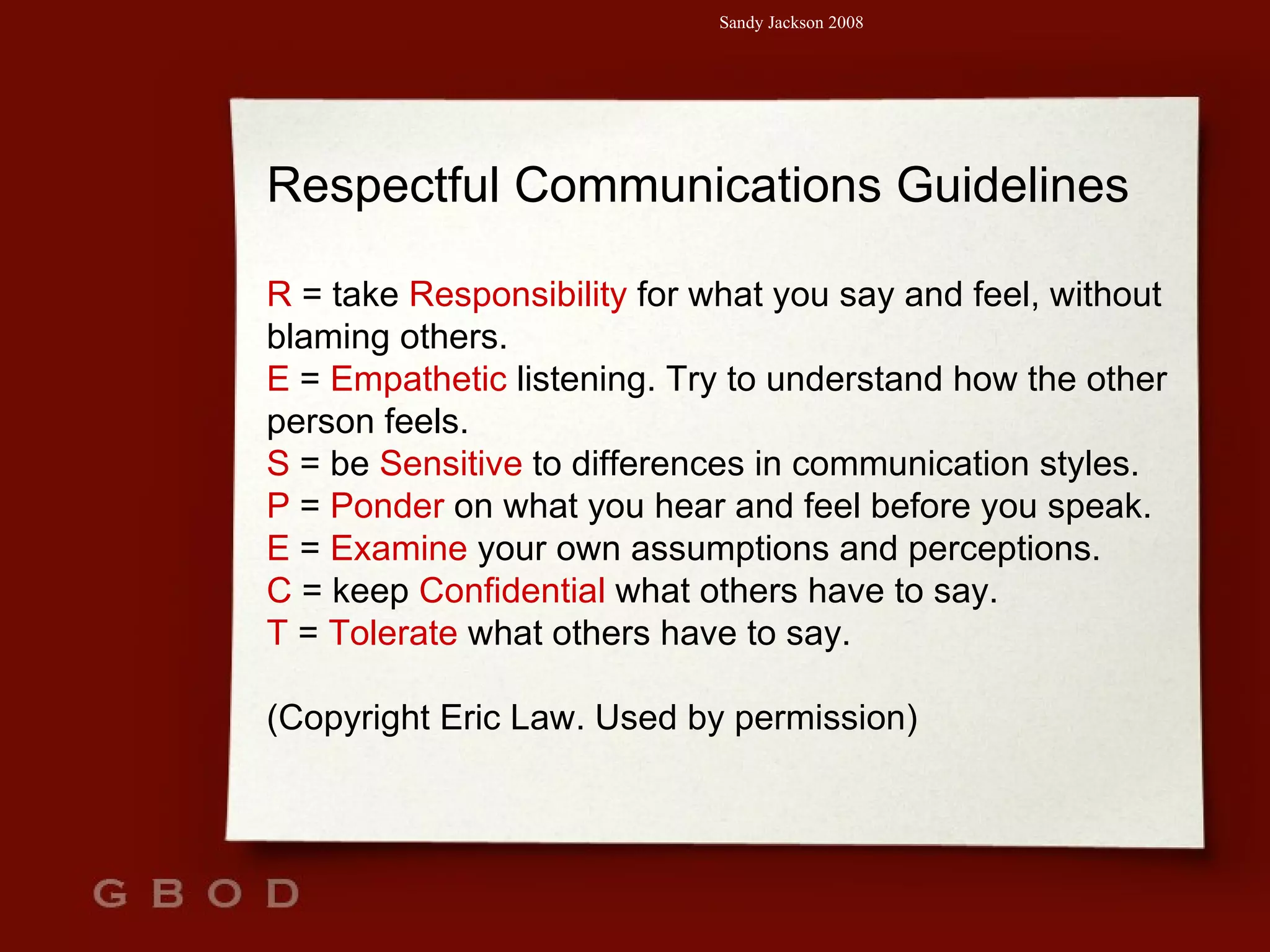 Sandy Jackson 2008

Respectful Communications Guidelines

R = take Responsibility for what you say and feel, without blaming others.
E = Empathetic listening. Try to understand how the other person feels.
S = be Sensitive to differences in communication styles.
P = Ponder on what you hear and feel before you speak.
E = Examine your own assumptions and perceptions.
C = keep Confidential what others have to say.
T = Tolerate what others have to say.

(Copyright Eric Law. Used by permission)

GBOD